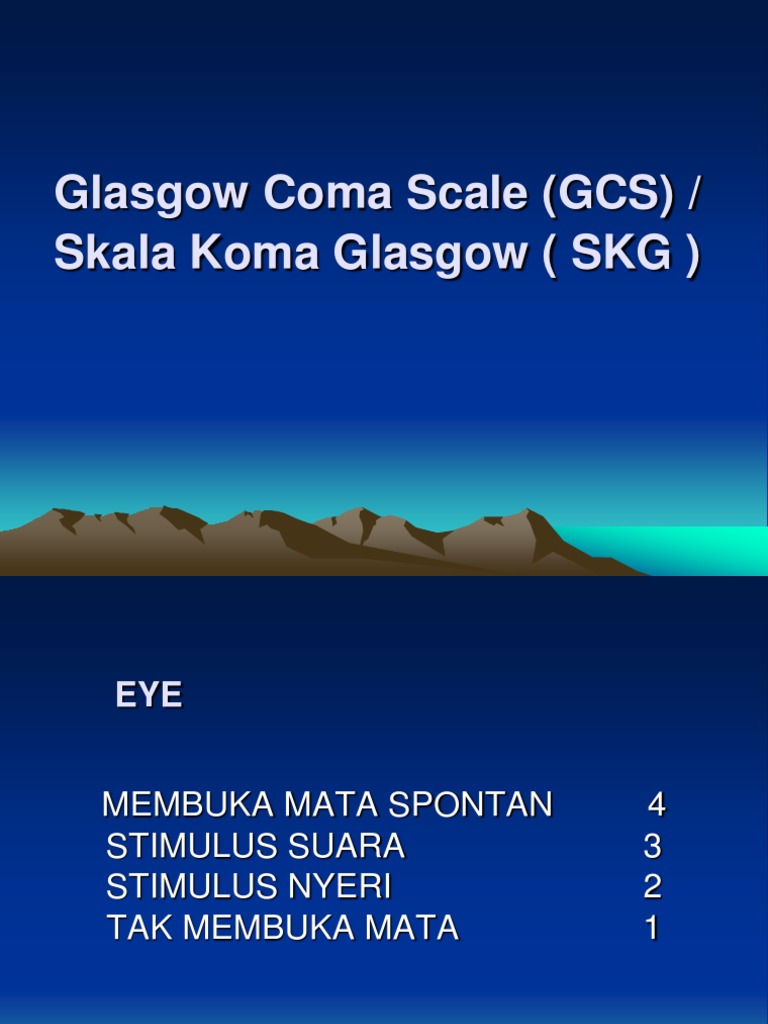 Glasgow Coma Scale (GCS) / Skala Koma Glasgow ( SKG )

EYE

MEMBUKA MATA SPONTAN 4
STIMULUS SUARA 3
STIMULUS NYERI 2
TAK MEMBUKA MATA 1